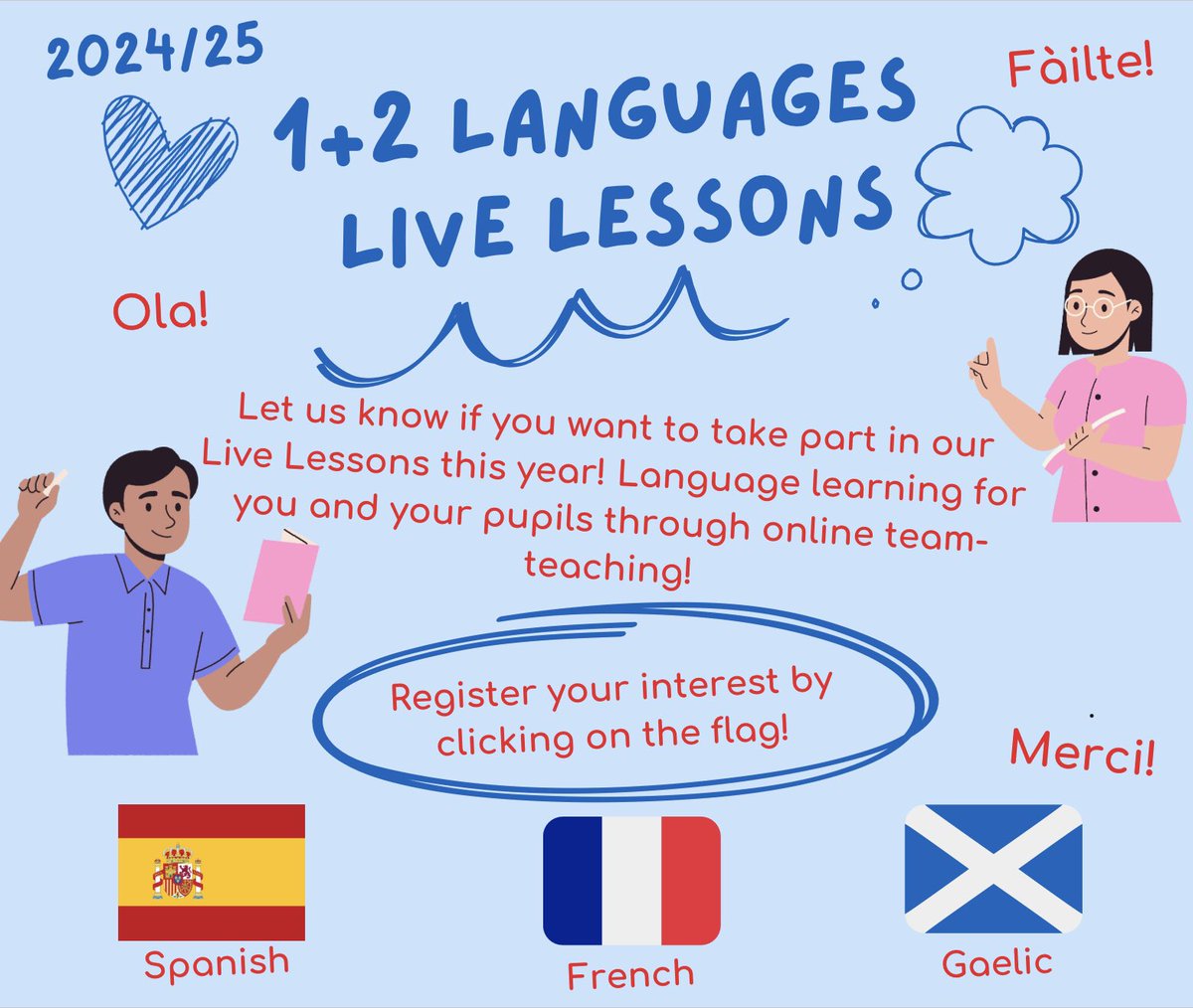 2024/25

Fàilte!

1+2 LANGUAGES LIVE LESSONS

Ola!

Let us know if you want to take part in our Live Lessons this year! Language learning for you and your pupils through online team-teaching!

Register your interest by clicking on the flag!

Merci!

Spanish

French

Gaelic